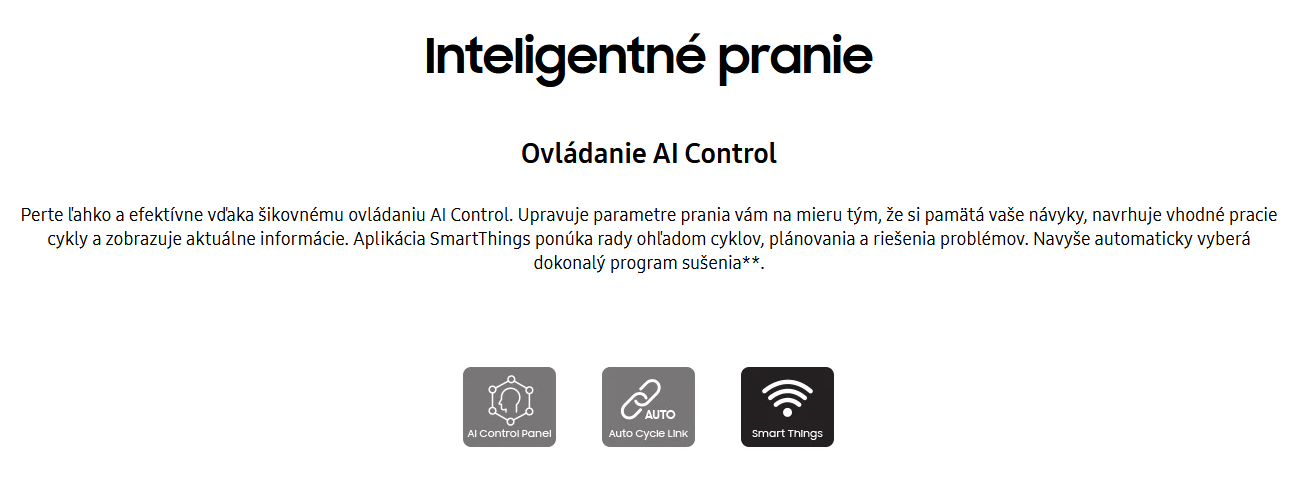 Inteligentné pranie

Ovládanie AI Control

Perte ľahko a efektívne vďaka šikovnému ovládaniu AI Control. Upravuje parametre prania vám na mieru tým, že si pamätá vaše návyky, navrhuje vhodné pracie cykly a zobrazuje aktuálne informácie. Aplikácia SmartThings ponúka rady ohľadom cyklov, plánovania a riešenia problémov. Navyše automaticky vyberá dokonalý program sušenia**.

AI Control Panel

AUTO
Auto Cycle Link

Smart Things